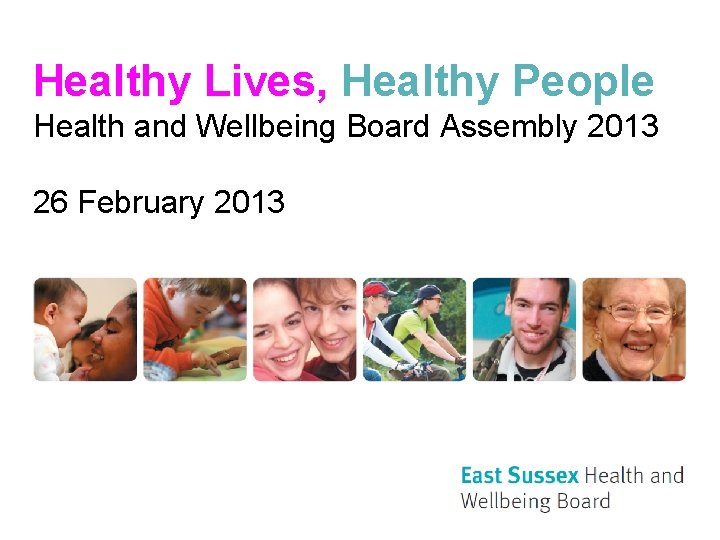 Healthy Lives, Healthy People
Health and Wellbeing Board Assembly 2013

26 February 2013

East Sussex Health and Wellbeing Board